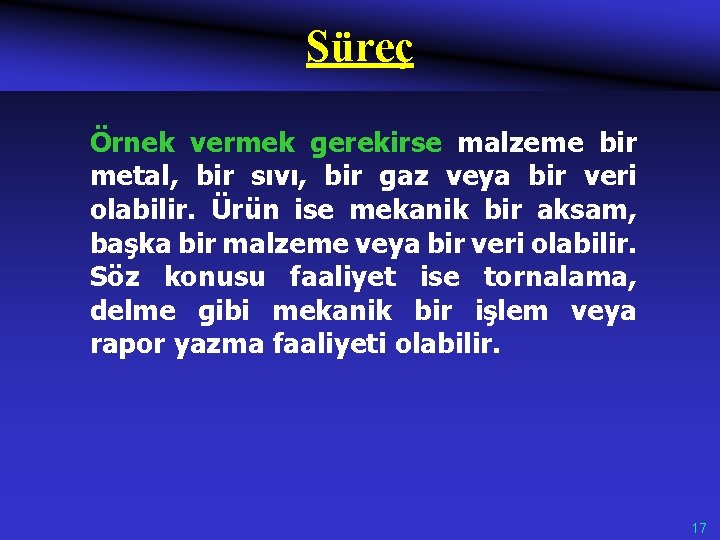 Süreç

Örnek vermek gerekirse malzeme bir metal, bir sıvı, bir gaz veya bir veri olabilir. Ürün ise mekanik bir aksam, başka bir malzeme veya bir veri olabilir. Söz konusu faaliyet ise tornalama, delme gibi mekanik bir işlem veya rapor yazma faaliyeti olabilir.

17